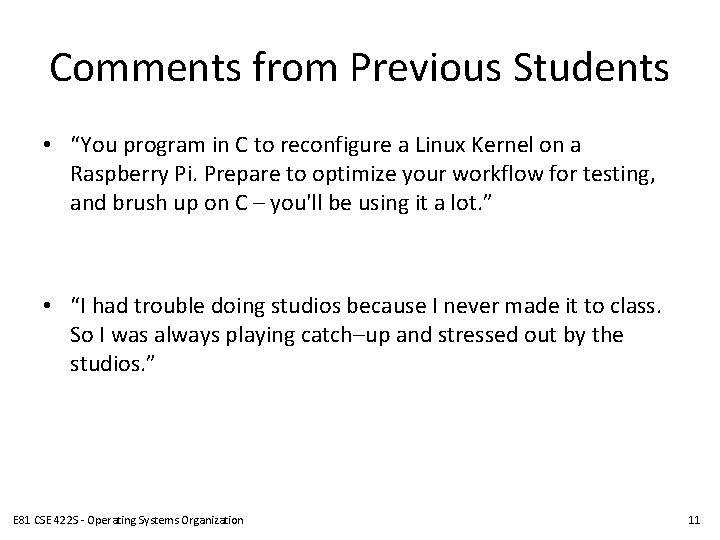 Comments from Previous Students

• "You program in C to reconfigure a Linux Kernel on a Raspberry Pi. Prepare to optimize your workflow for testing, and brush up on C – you'll be using it a lot."

• "I had trouble doing studios because I never made it to class. So I was always playing catch–up and stressed out by the studios."

E81 CSE 422S - Operating Systems Organization

11